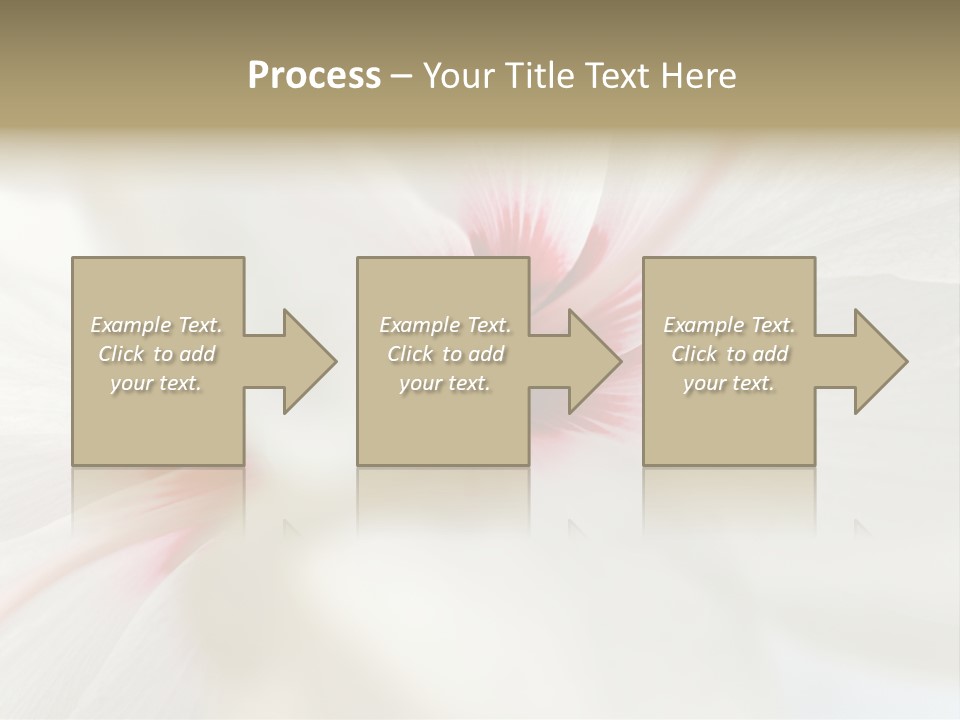 Process – Your Title Text Here

Example Text. Click to add your text.

Example Text. Click to add your text.

Example Text. Click to add your text.